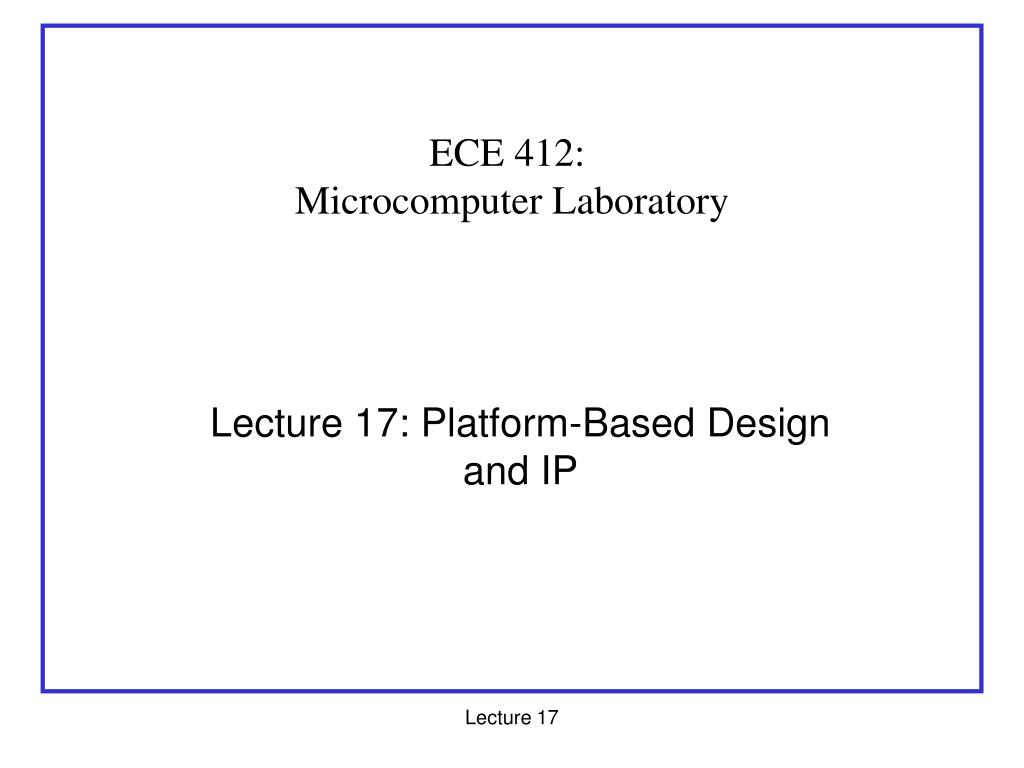 ECE 412:
Microcomputer Laboratory

Lecture 17: Platform-Based Design and IP

Lecture 17